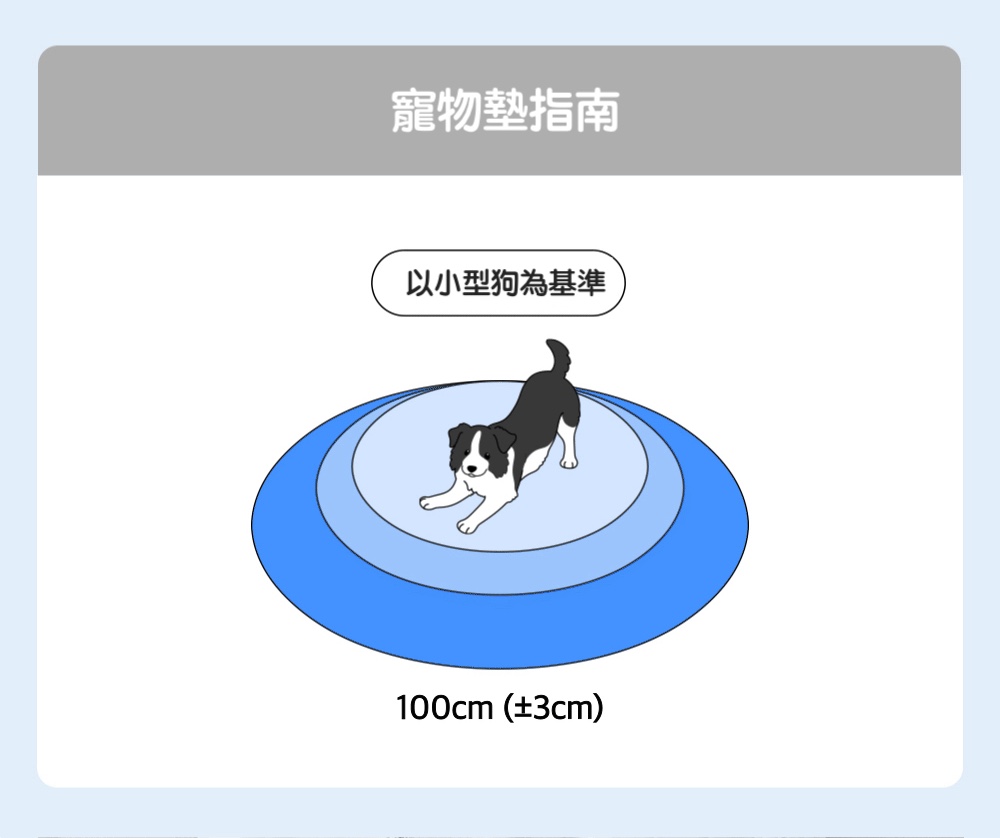 寵物墊指南

以小型狗為基準

100cm (±3cm)